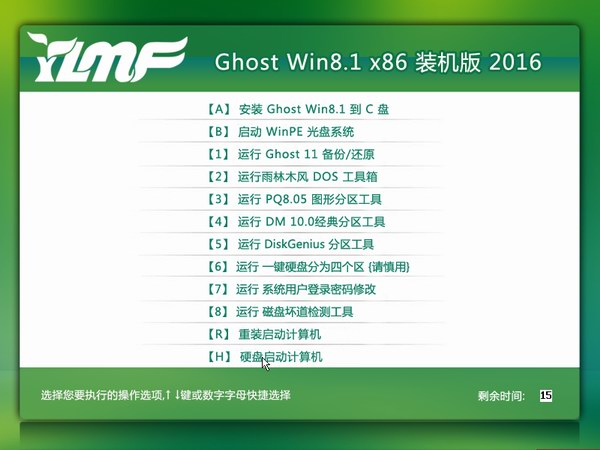 YLMF

Ghost Win8.1 x86 装机版 2016

【A】 安装 Ghost Win8.1 到 C 盘

【B】 启动 WinPE 光盘系统

【1】 运行 Ghost 11 备份/还原

【2】 运行雨林木风 DOS 工具箱

【3】 运行 PQ8.05 图形分区工具

【4】 运行 DM 10.0经典分区工具

【5】 运行 DiskGenius 分区工具

【6】 运行 一键硬盘分为四个区 (请慎用)

【7】 运行 系统用户登录密码修改

【8】 运行 磁盘坏道检测工具

【R】 重装启动计算机

【H】 硬盘启动计算机

选择您要执行的操作选项,↑↓键或数字字母快捷选择

剩余时间: 15